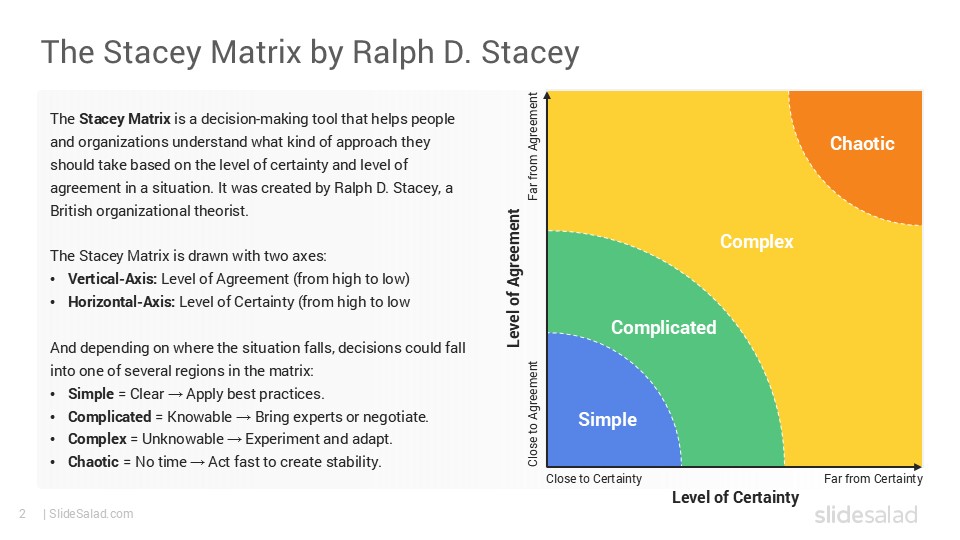 The Stacey Matrix by Ralph D. Stacey

The Stacey Matrix is a decision-making tool that helps people and organizations understand what kind of approach they should take based on the level of certainty and level of agreement in a situation. It was created by Ralph D. Stacey, a British organizational theorist.

The Stacey Matrix is drawn with two axes:
• Vertical-Axis: Level of Agreement (from high to low)
• Horizontal-Axis: Level of Certainty (from high to low

And depending on where the situation falls, decisions could fall into one of several regions in the matrix:
• Simple = Clear → Apply best practices.
• Complicated = Knowable → Bring experts or negotiate.
• Complex = Unknowable → Experiment and adapt.
• Chaotic = No time → Act fast to create stability.

Far from Agreement
Level of Agreement
Close to Agreement
Chaotic
Complex
Complicated
Simple
Close to Certainty
Far from Certainty
Level of Certainty

2 | SlideSalad.com
slidesalad